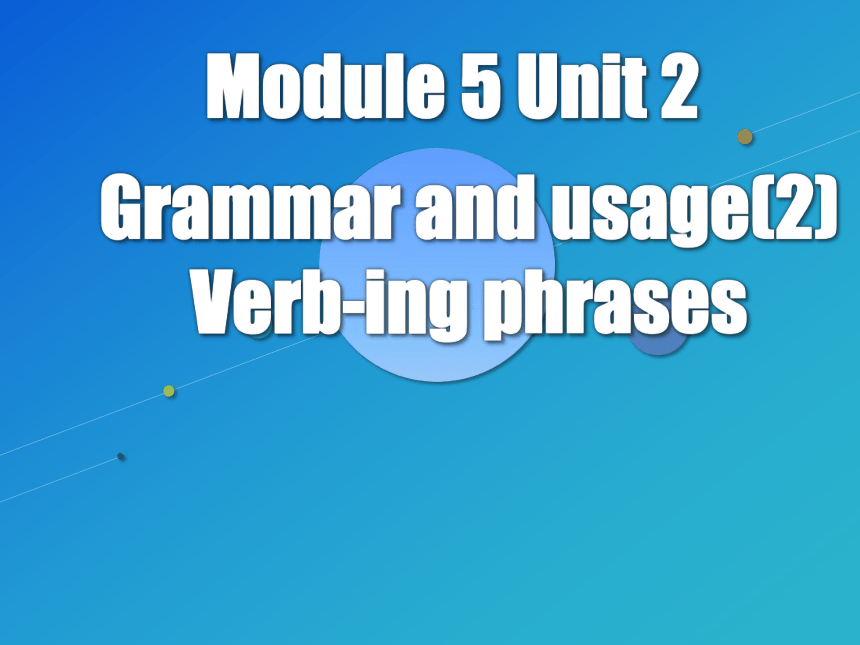 Module 5 Unit 2

Grammar and usage(2)
Verb-ing phrases